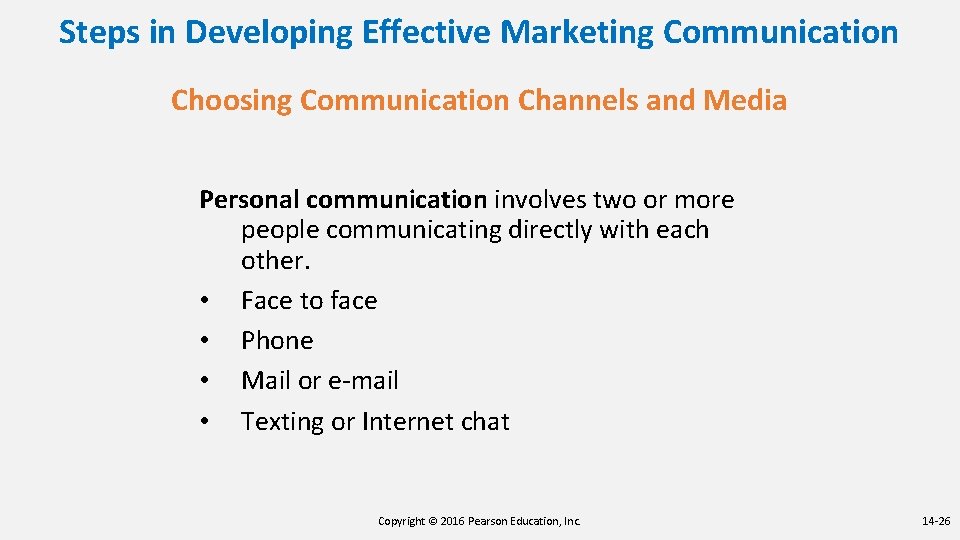 Steps in Developing Effective Marketing Communication

Choosing Communication Channels and Media

Personal communication involves two or more people communicating directly with each other.
• Face to face
• Phone
• Mail or e-mail
• Texting or Internet chat

Copyright © 2016 Pearson Education, Inc.

14-26